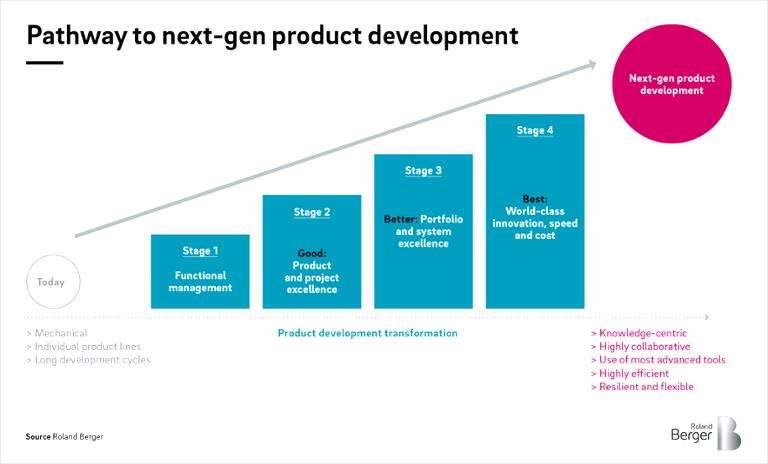 Pathway to next-gen product development

Next-gen product development

Today

Stage 1

Functional management

Stage 2

Good: Product and project excellence

Stage 3

Better: Portfolio and system excellence

Stage 4

Best: World-class innovation, speed and cost

> Mechanical
> Individual product lines
> Long development cycles

Product development transformation

> Knowledge-centric
> Highly collaborative
> Use of most advanced tools
> Highly efficient
> Resilient and flexible

Source Roland Berger

Roland Berger